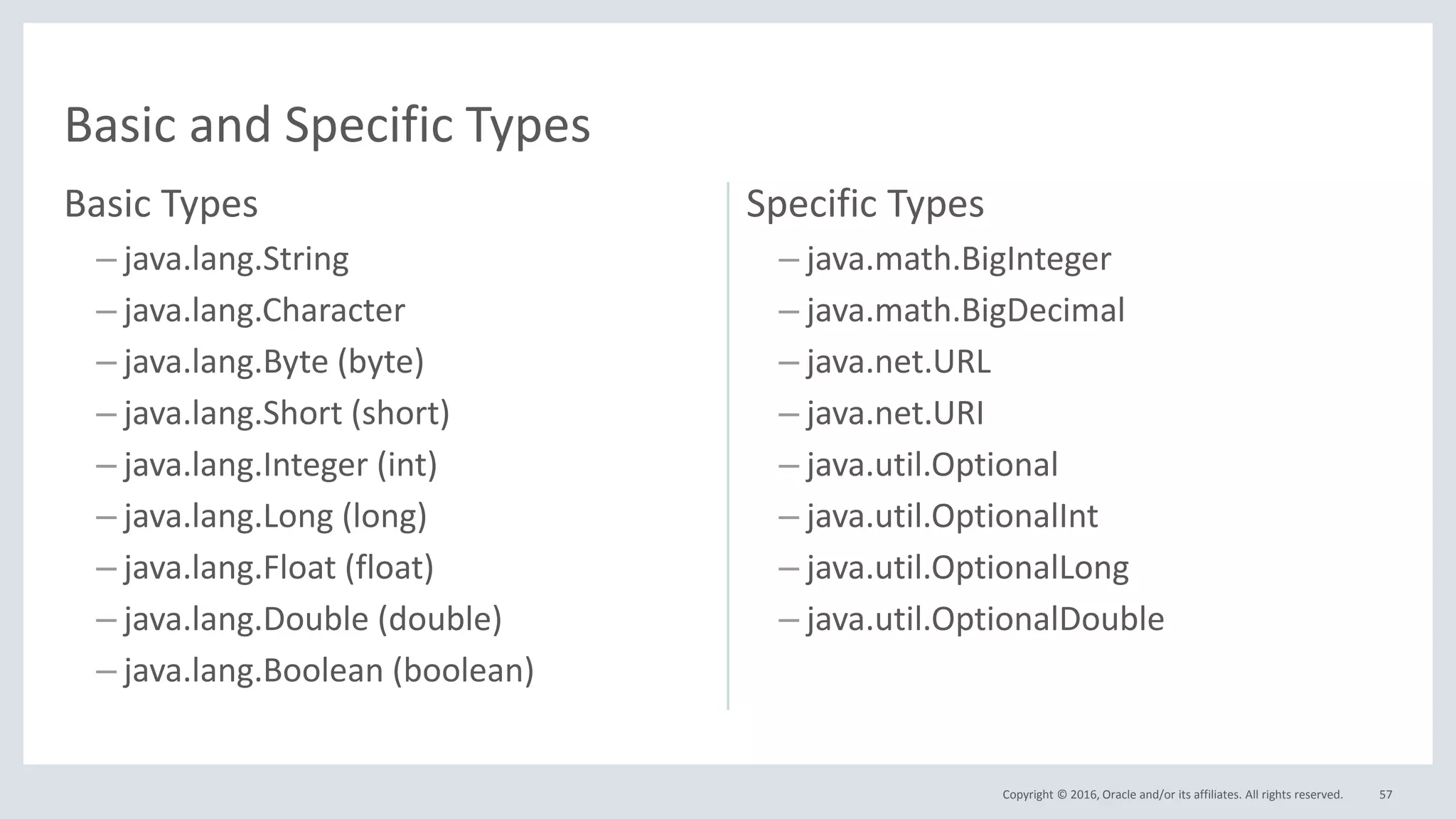 Basic and Specific Types

Basic Types

– java.lang.String
– java.lang.Character
– java.lang.Byte (byte)
– java.lang.Short (short)
– java.lang.Integer (int)
– java.lang.Long (long)
– java.lang.Float (float)
– java.lang.Double (double)
– java.lang.Boolean (boolean)

Specific Types

– java.math.BigInteger
– java.math.BigDecimal
– java.net.URL
– java.net.URI
– java.util.Optional
– java.util.OptionalInt
– java.util.OptionalLong
– java.util.OptionalDouble

Copyright © 2016, Oracle and/or its affiliates. All rights reserved. 57